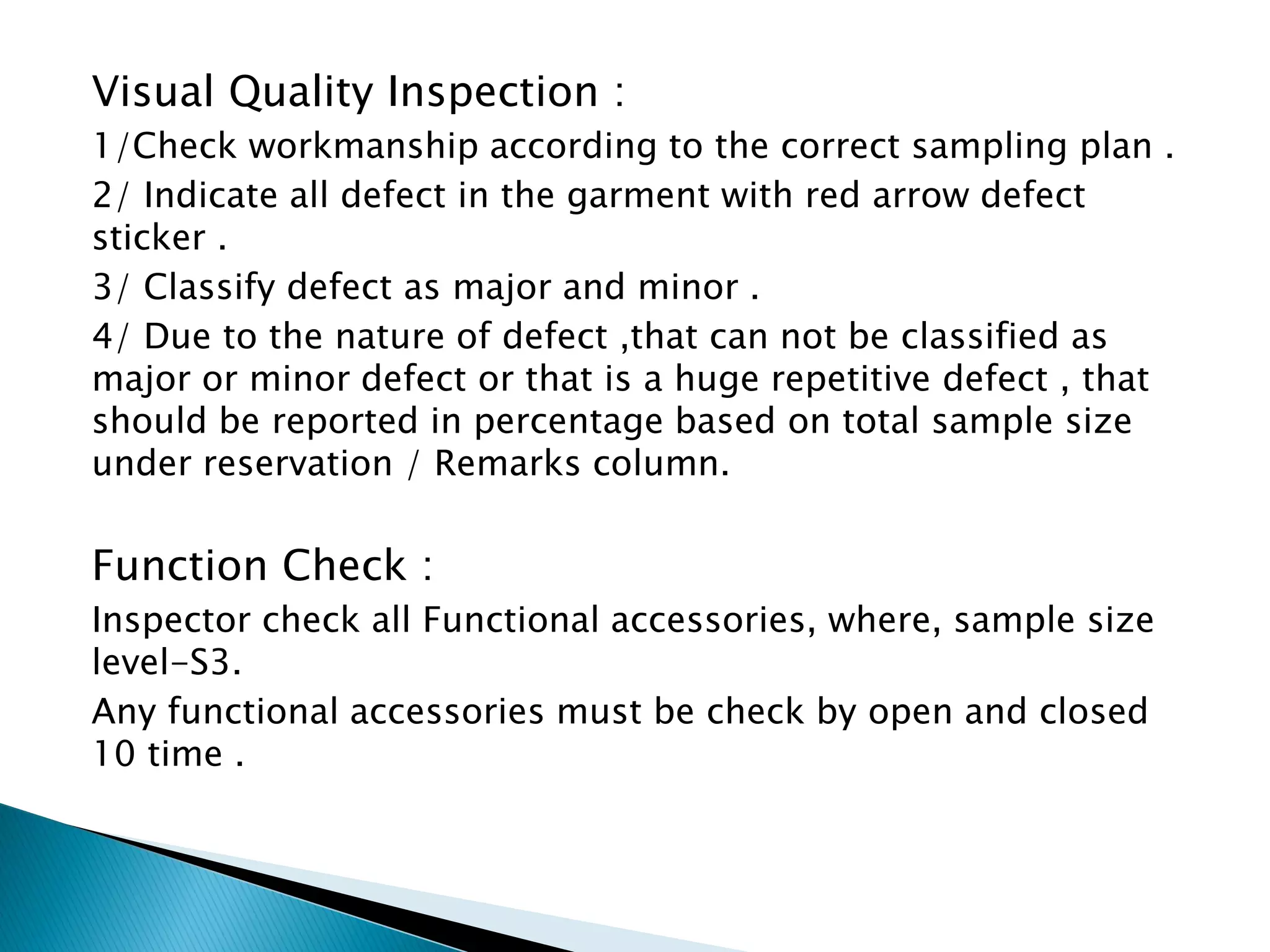 Visual Quality Inspection :

1/Check workmanship according to the correct sampling plan .

2/ Indicate all defect in the garment with red arrow defect sticker .

3/ Classify defect as major and minor .

4/ Due to the nature of defect ,that can not be classified as major or minor defect or that is a huge repetitive defect , that should be reported in percentage based on total sample size under reservation / Remarks column.

Function Check :

Inspector check all Functional accessories, where, sample size level-S3.

Any functional accessories must be check by open and closed 10 time .